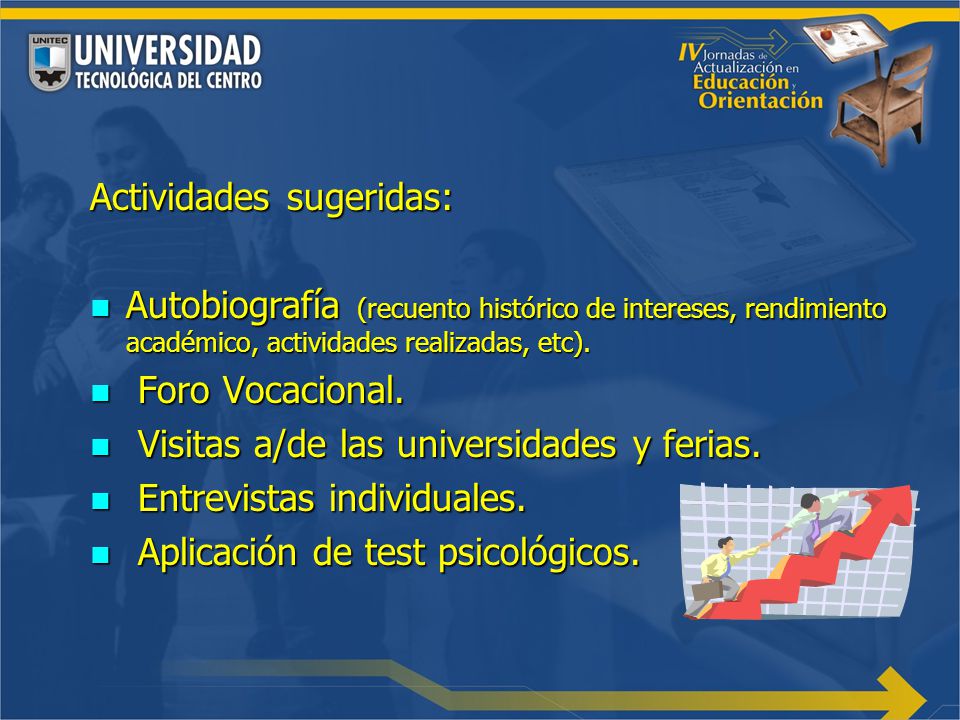 UNITEC
UNIVERSIDAD
TECNOLÓGICA DEL CENTRO

IV Jornadas de Actualización en Educación y Orientación

Actividades sugeridas:

Autobiografía (recuento histórico de intereses, rendimiento académico, actividades realizadas, etc).
Foro Vocacional.
Visitas a/de las universidades y ferias.
Entrevistas individuales.
Aplicación de test psicológicos.